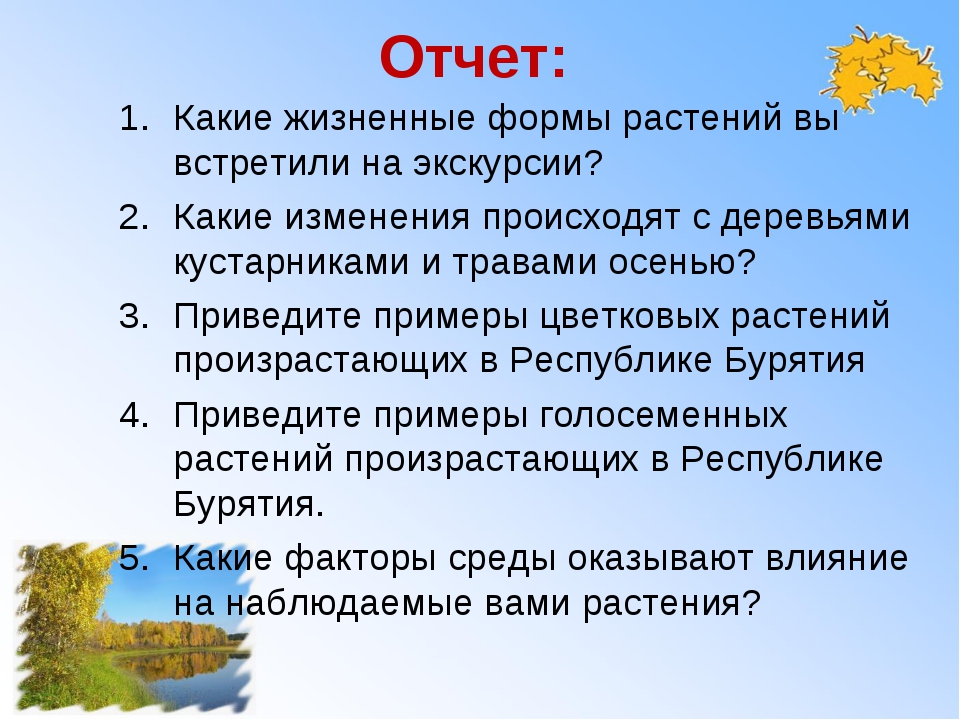 Отчет:

1. Какие жизненные формы растений вы встретили на экскурсии?
2. Какие изменения происходят с деревьями кустарниками и травами осенью?
3. Приведите примеры цветковых растений произрастающих в Республике Бурятия
4. Приведите примеры голосеменных растений произрастающих в Республике Бурятия.
5. Какие факторы среды оказывают влияние на наблюдаемые вами растения?